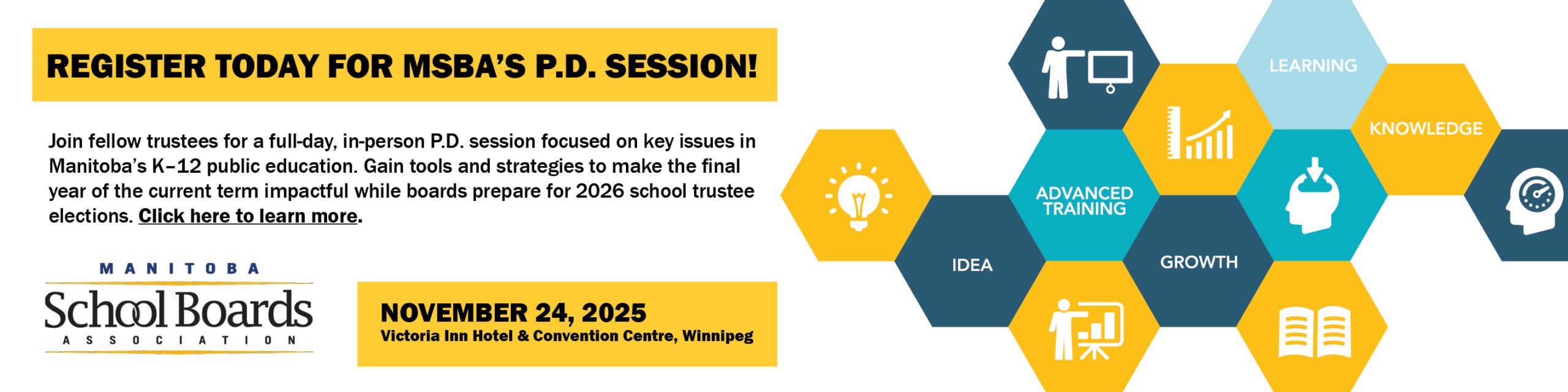 REGISTER TODAY FOR MSBA'S P.D. SESSION!

Join fellow trustees for a full-day, in-person P.D. session focused on key issues in Manitoba's K–12 public education. Gain tools and strategies to make the final year of the current term impactful while boards prepare for 2026 school trustee elections. Click here to learn more.

MANITOBA
School Boards
ASSOCIATION

NOVEMBER 24, 2025
Victoria Inn Hotel & Convention Centre, Winnipeg

LEARNING

KNOWLEDGE

ADVANCED TRAINING

IDEA

GROWTH